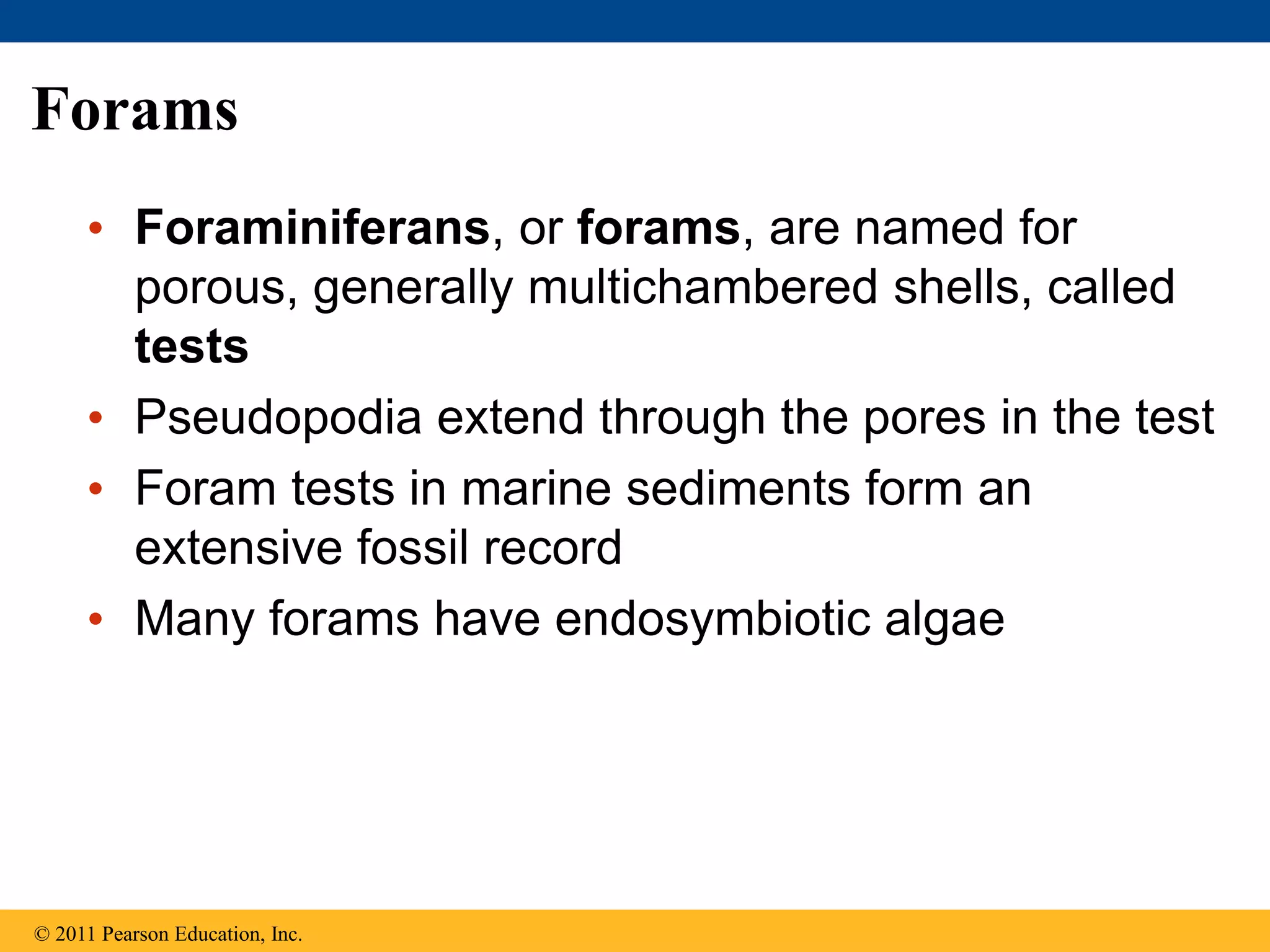 Forams

• Foraminiferans, or forams, are named for porous, generally multichambered shells, called tests

• Pseudopodia extend through the pores in the test

• Foram tests in marine sediments form an extensive fossil record

• Many forams have endosymbiotic algae

© 2011 Pearson Education, Inc.